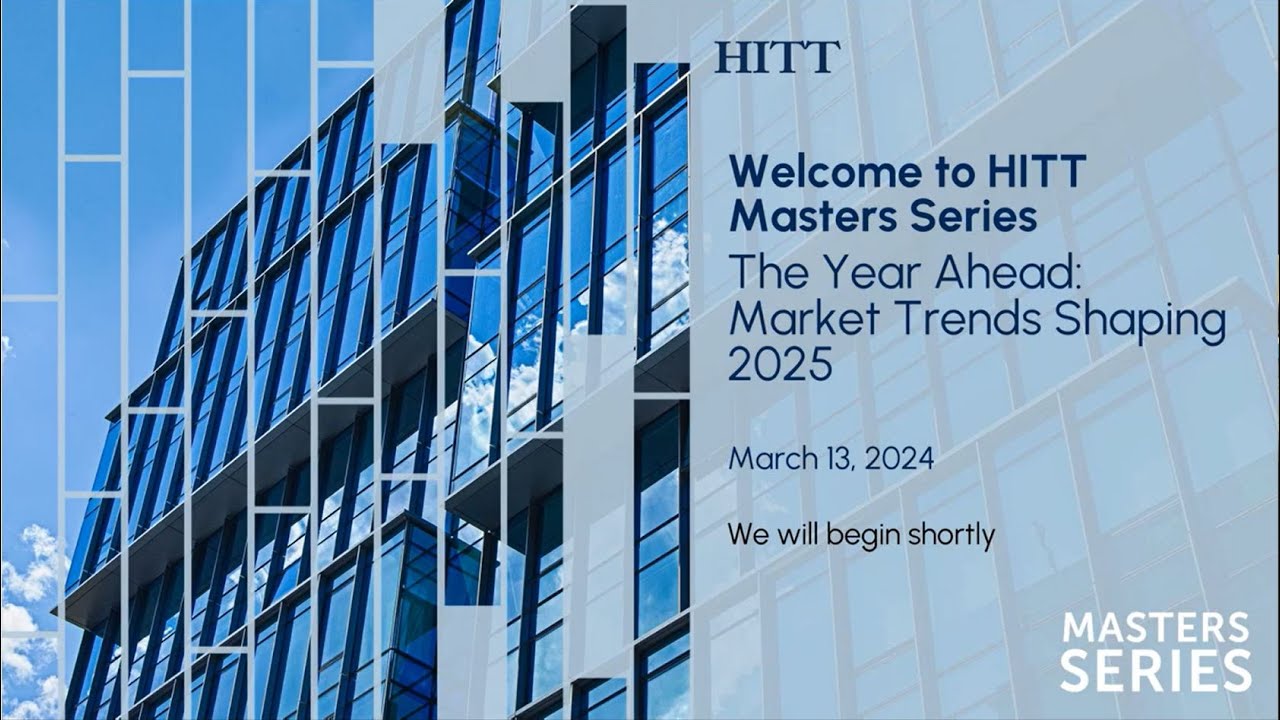 HITT

Welcome to HITT Masters Series

The Year Ahead: Market Trends Shaping 2025

March 13, 2024

We will begin shortly

MASTERS SERIES